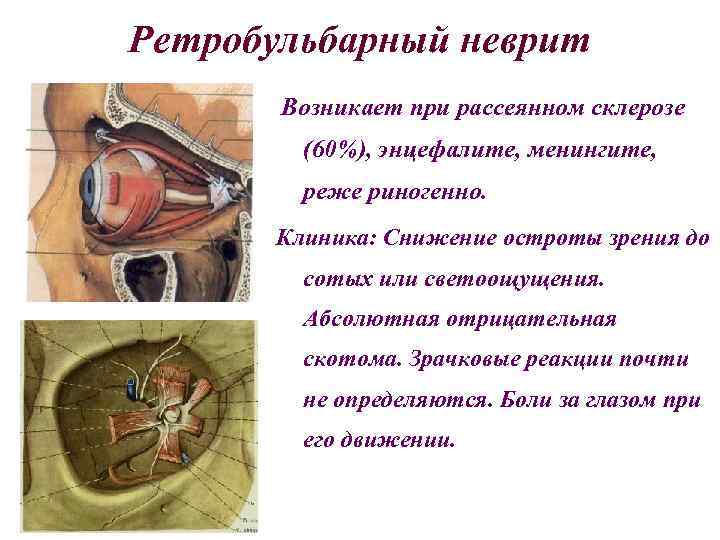 Ретробульбарный неврит

Возникает при рассеянном склерозе (60%), энцефалите, менингите, реже риногенно.

Клиника: Снижение остроты зрения до сотых или светоощущения. Абсолютная отрицательная скотома. Зрачковые реакции почти не определяются. Боли за глазом при его движении.